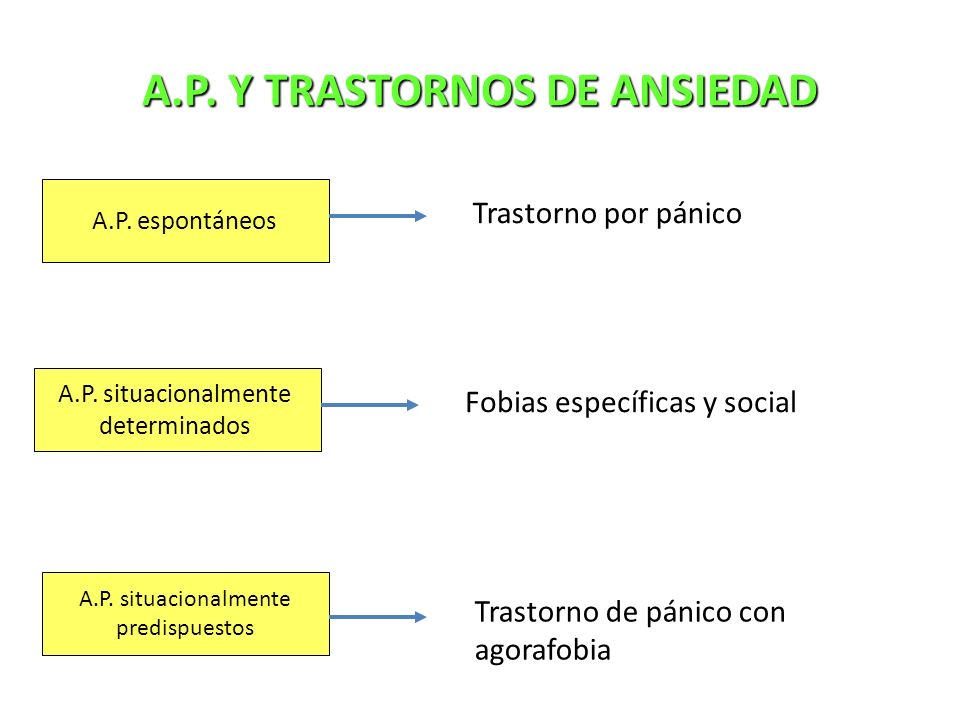 A.P. Y TRASTORNOS DE ANSIEDAD

A.P. espontáneos

Trastorno por pánico

A.P. situacionalmente determinados

Fobias específicas y social

A.P. situacionalmente predispuestos

Trastorno de pánico con agorafobia